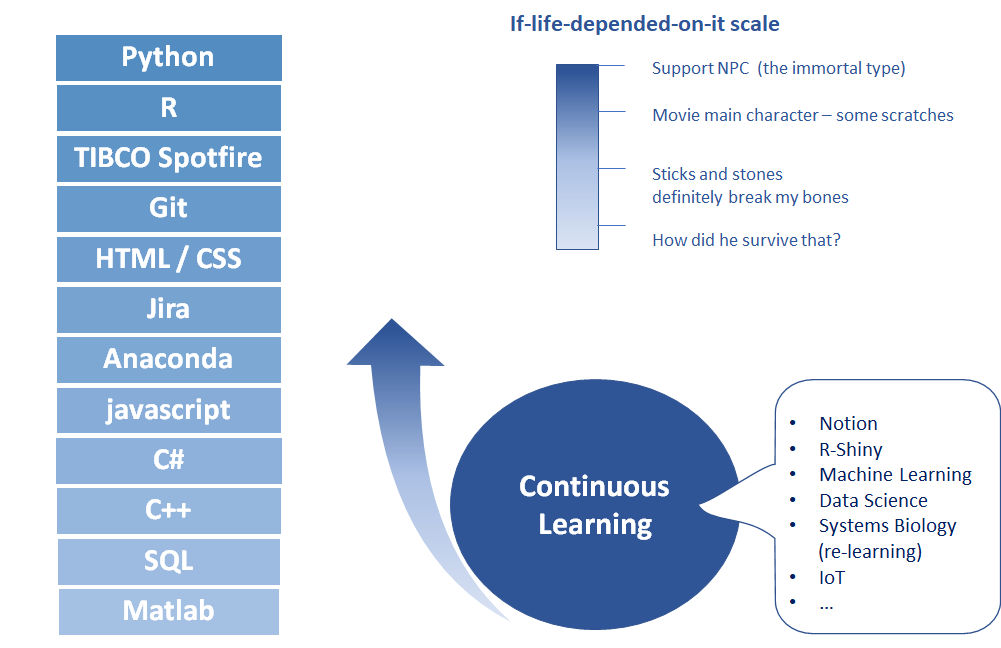 Python
R
TIBCO Spotfire
Git
HTML / CSS
Jira
Anaconda
javascript
C#
C++
SQL
Matlab

If-life-depended-on-it scale

Support NPC (the immortal type)

Movie main character – some scratches

Sticks and stones definitely break my bones

How did he survive that?

Continuous Learning

- Notion
- R-Shiny
- Machine Learning
- Data Science
- Systems Biology (re-learning)
- IoT
- ...